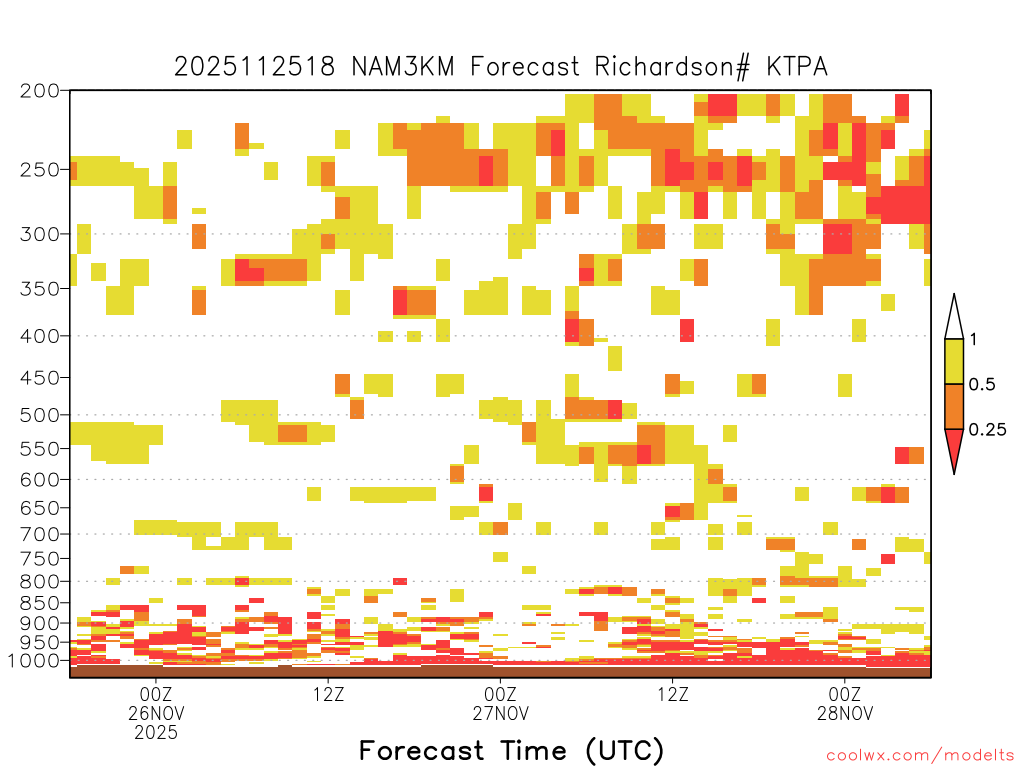 2025112518 NAM3KM Forecast Richardson# KTPA

200
250
300
350
400
450
500
550
600
650
700
750
800
850
900
950
1000

1
0.5
0.25

00Z
26NOV
2025

12Z

00Z
27NOV

12Z

00Z
28NOV

Forecast Time (UTC)

coolwx.com/modelts